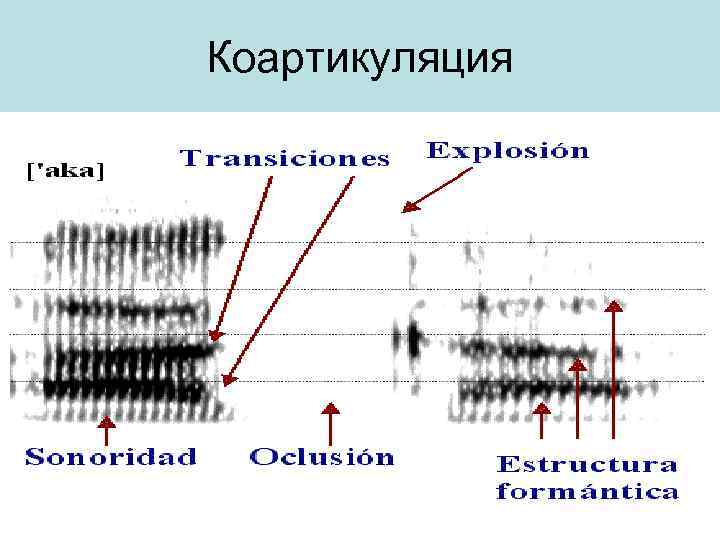 Коартикуляция

['aka]

Transiciones

Explosión

Sonoridad

Oclusión

Estructura formántica